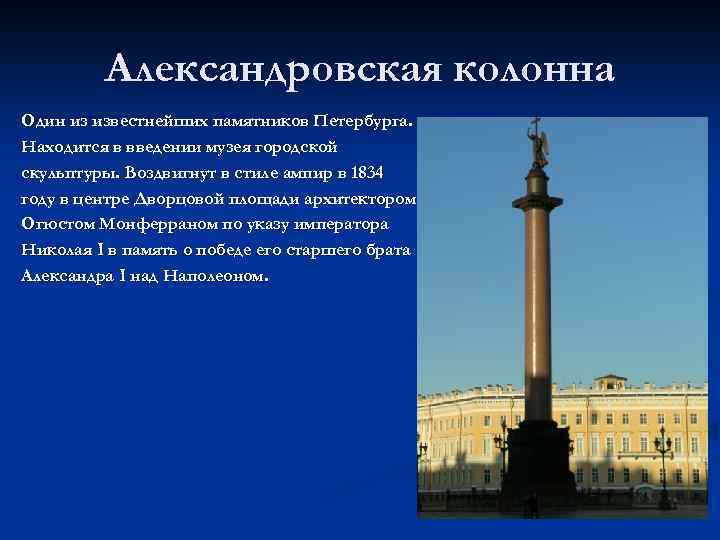 Александровская колонна

Один из известнейших памятников Петербурга. Находится в введении музея городской скульптуры. Воздвигнут в стиле ампир в 1834 году в центре Дворцовой площади архитектором Огюстом Монферраном по указу императора Николая I в память о победе его старшего брата Александра I над Наполеоном.